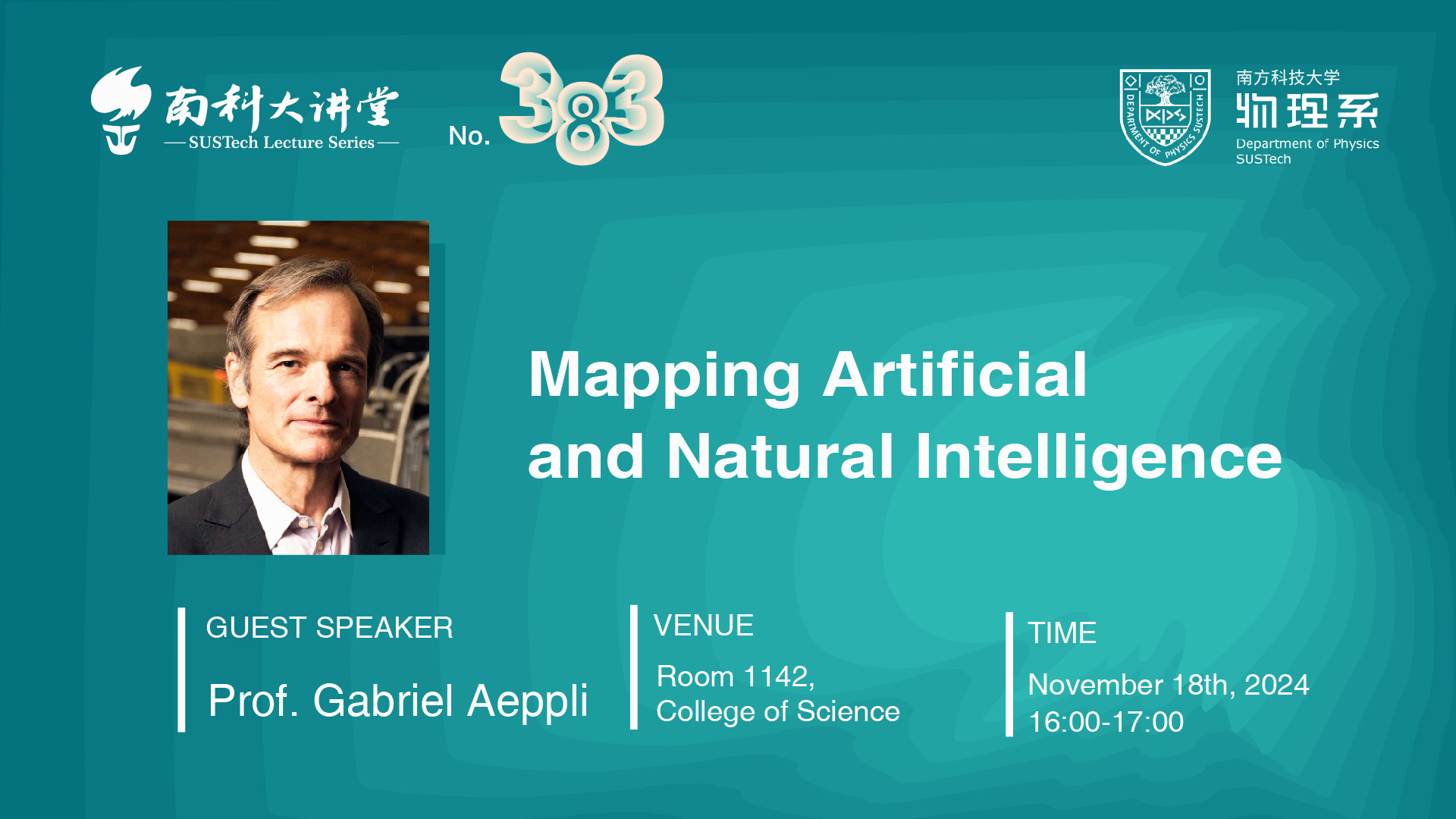 南科大讲堂
SUSTech Lecture Series

No. 383

DEPARTMENT OF PHYSICS SUSTECH

南方科技大学
物理系
Department of Physics
SUSTech

Mapping Artificial and Natural Intelligence

GUEST SPEAKER

Prof. Gabriel Aeppli

VENUE

Room 1142,
College of Science

TIME

November 18th, 2024
16:00-17:00